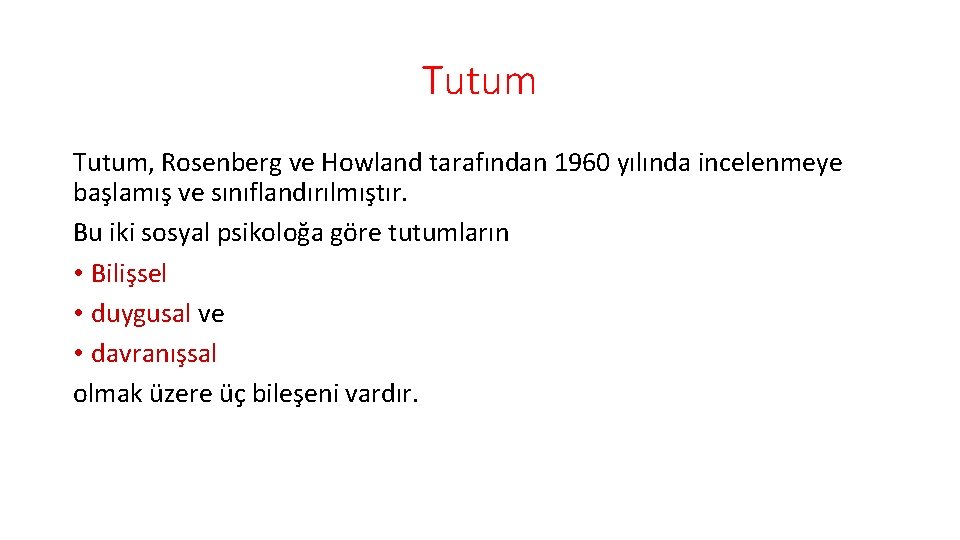 Tutum

Tutum, Rosenberg ve Howland tarafından 1960 yılında incelenmeye başlamış ve sınıflandırılmıştır.

Bu iki sosyal psikoloğa göre tutumların

• Bilişsel
• duygusal ve
• davranışsal

olmak üzere üç bileşeni vardır.